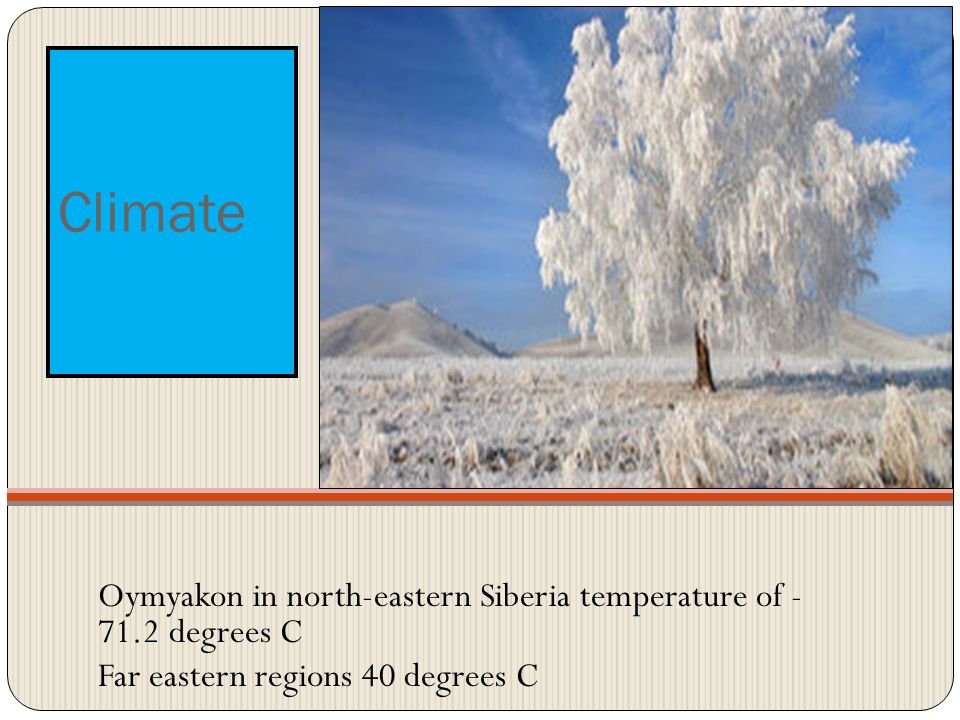 Climate

Oymyakon in north-eastern Siberia temperature of -71.2 degrees C

Far eastern regions 40 degrees C